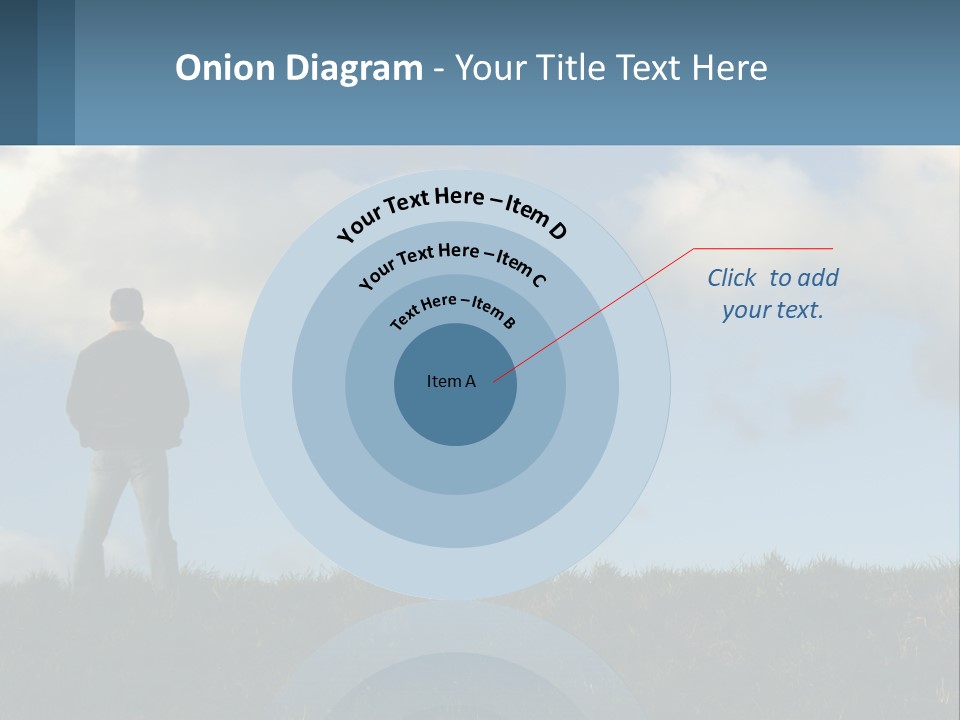 Onion Diagram - Your Title Text Here

Your Text Here – Item D

Your Text Here – Item C

Text Here – Item B

Item A

Click to add your text.